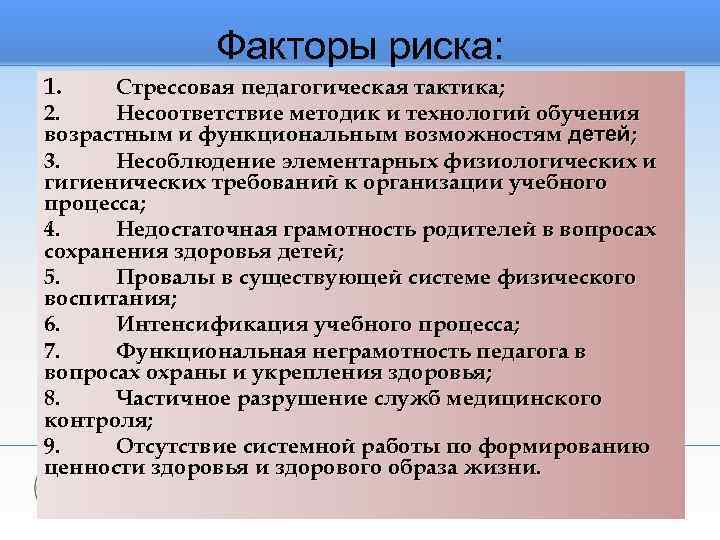 Факторы риска:

1. Стрессовая педагогическая тактика;

2. Несоответствие методик и технологий обучения возрастным и функциональным возможностям детей;

3. Несоблюдение элементарных физиологических и гигиенических требований к организации учебного процесса;

4. Недостаточная грамотность родителей в вопросах сохранения здоровья детей;

5. Провалы в существующей системе физического воспитания;

6. Интенсификация учебного процесса;

7. Функциональная неграмотность педагога в вопросах охраны и укрепления здоровья;

8. Частичное разрушение служб медицинского контроля;

9. Отсутствие системной работы по формированию ценности здоровья и здорового образа жизни.